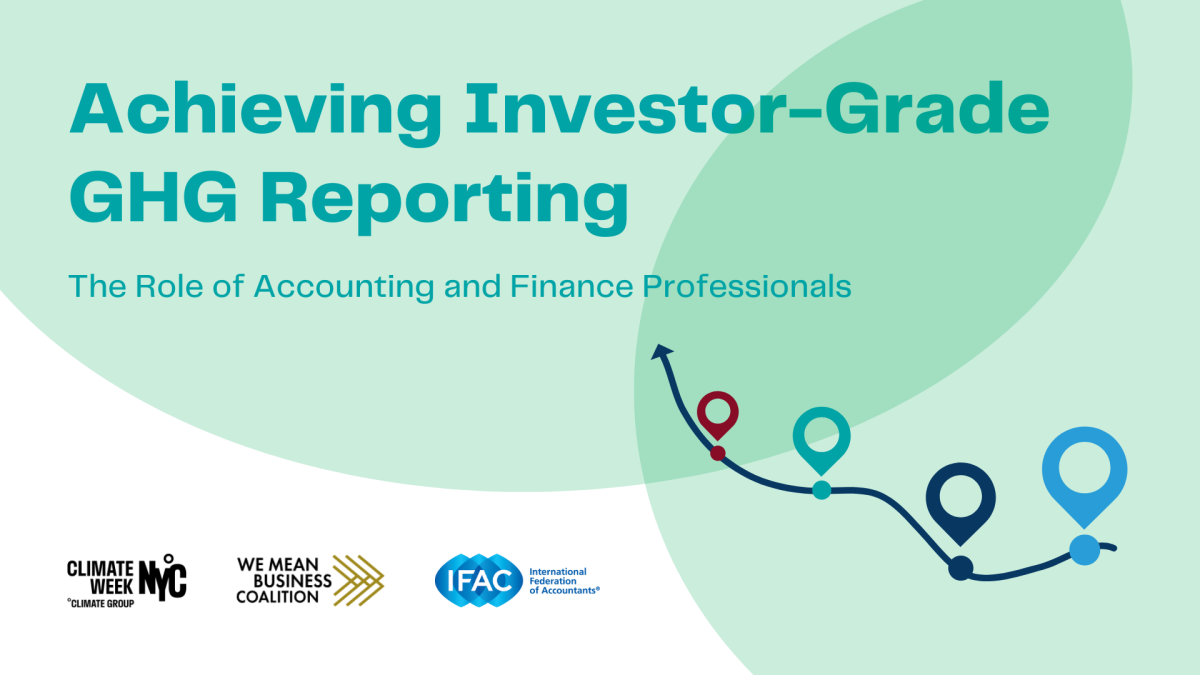 Achieving Investor-Grade GHG Reporting

The Role of Accounting and Finance Professionals

CLIMATE WEEK NYC
°CLIMATE GROUP

WE MEAN BUSINESS COALITION

IFAC International Federation of Accountants®